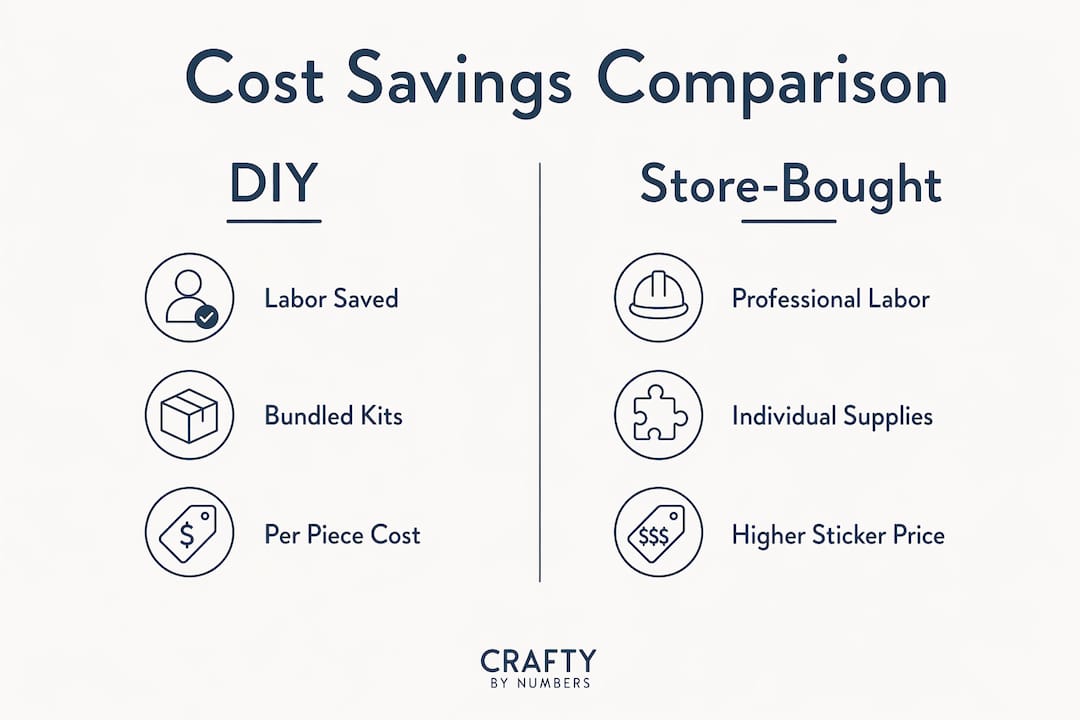 Cost Savings Comparison

DIY

Labor Saved

Bundled Kits

$ Per Piece Cost

Store-Bought

Professional Labor

Individual Supplies

$$$ Higher Sticker Price

CRAFTY
BY NUMBERS